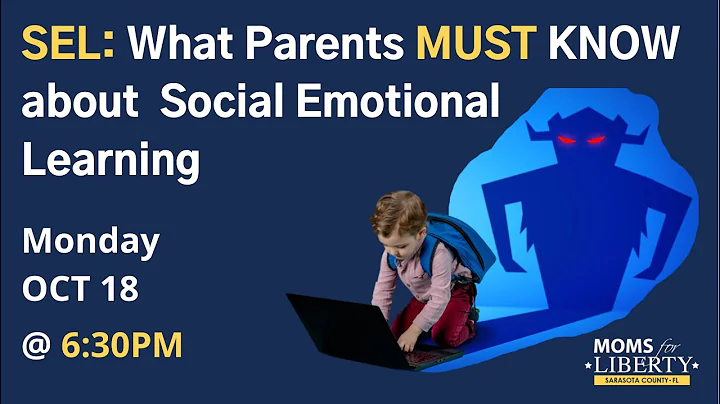 SEL: What Parents MUST KNOW about Social Emotional Learning

Monday
OCT 18
@ 6:30PM

MOMS for LIBERTY
SARASOTA COUNTY • FL